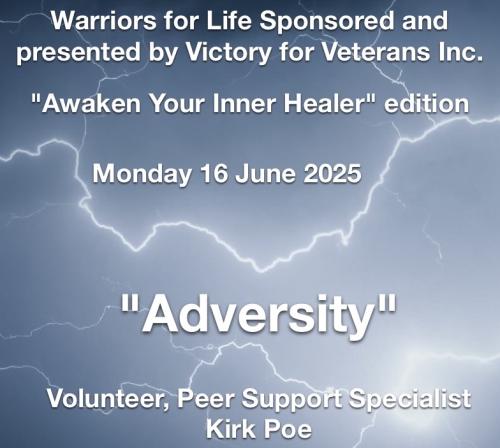 Warriors for Life Sponsored and presented by Victory for Veterans Inc.

"Awaken Your Inner Healer" edition

Monday 16 June 2025

"Adversity"

Volunteer, Peer Support Specialist
Kirk Poe